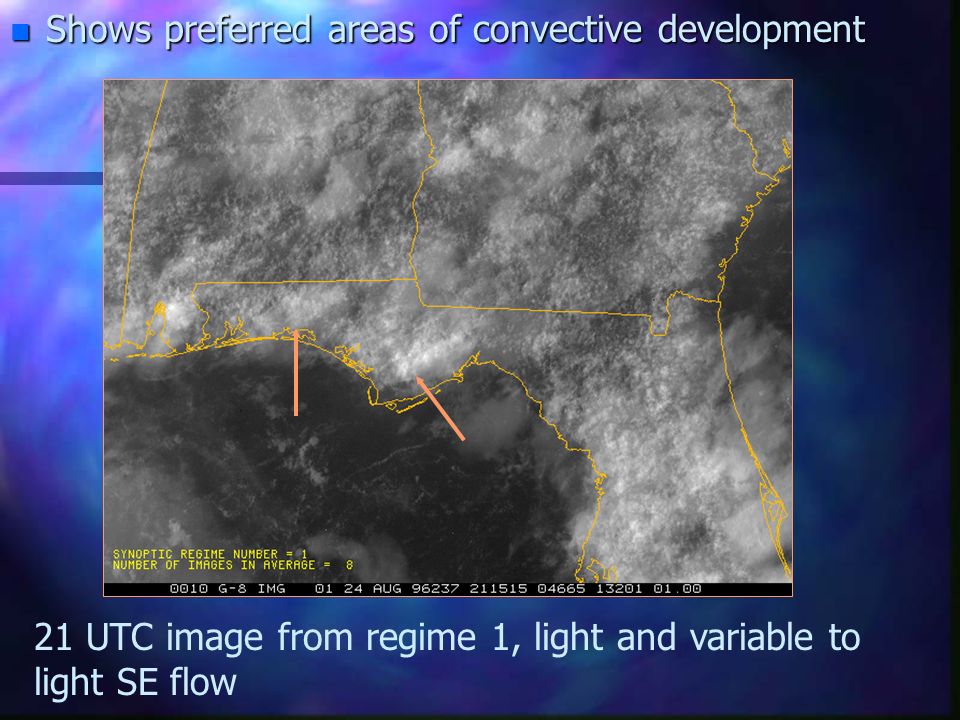 Shows preferred areas of convective development

SYNOPTIC REGIME NUMBER = 1
NUMBER OF IMAGES IN AVERAGE = 8
0010 G-8 IMG 01 24 AUG 96237 211515 04665 13201 01.00

21 UTC image from regime 1, light and variable to light SE flow